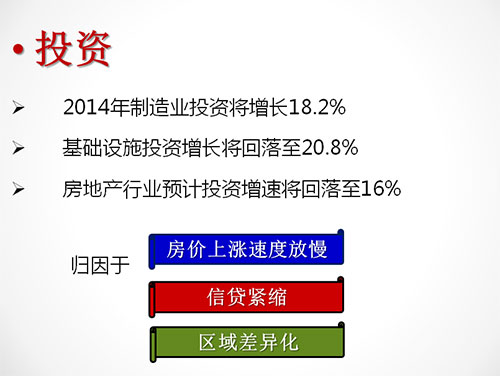 • 投资

➢ 2014年制造业投资将增长18.2%

➢ 基础设施投资增长将回落至20.8%

➢ 房地产行业预计投资增速将回落至16%

归因于

房价上涨速度放慢

信贷紧缩

区域差异化